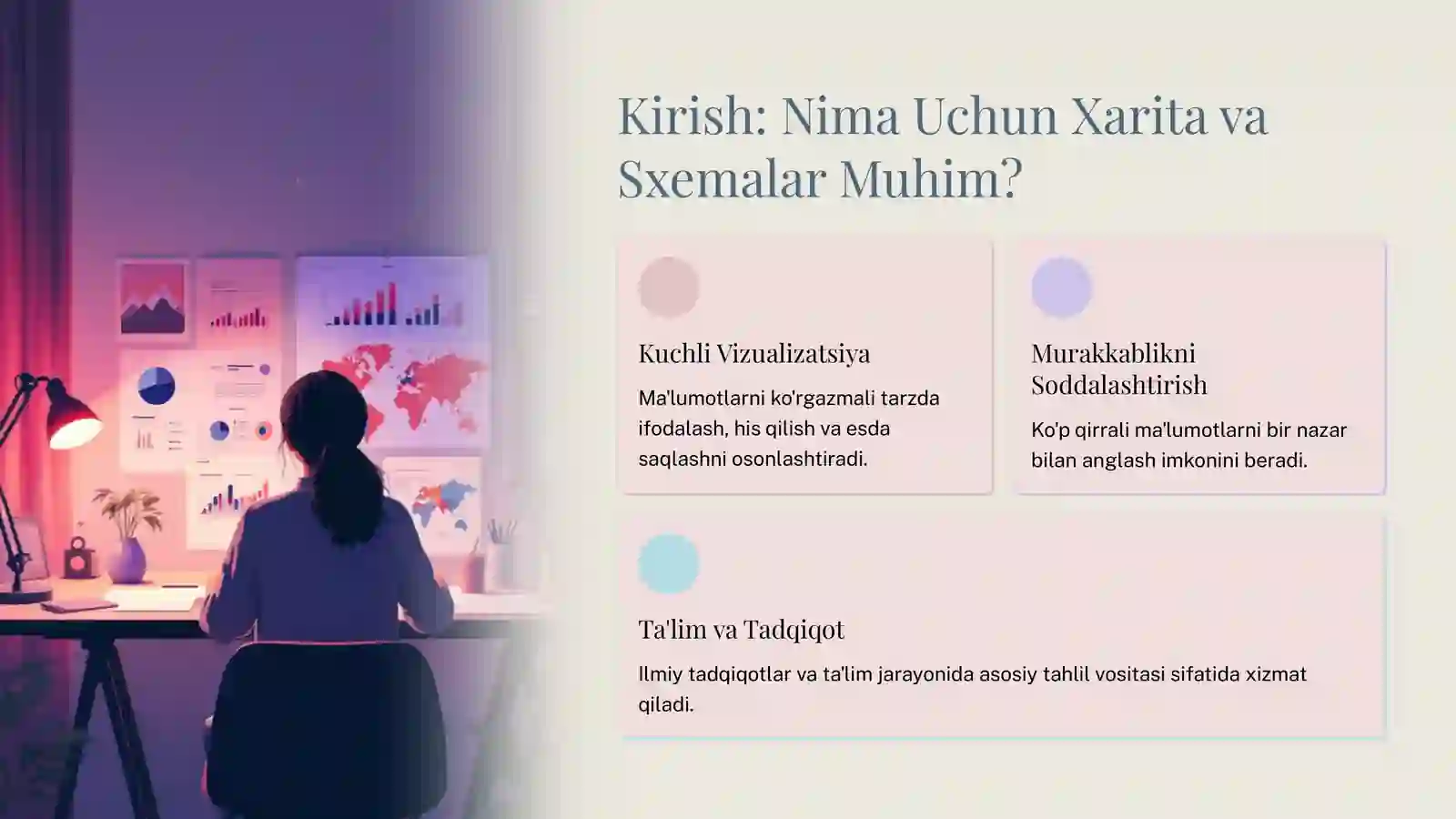 Kirish: Nima Uchun Xarita va Sxemalar Muhim?

Kuchli Vizualizatsiya

Ma'lumotlarni ko'rgazmali tarzda ifodalash, his qilish va esda saqlashni osonlashtiradi.

Murakkablikni Soddalashtirish

Ko'p qirrali ma'lumotlarni bir nazar bilan anglash imkonini beradi.

Ta'lim va Tadqiqot

Ilmiy tadqiqotlar va ta'lim jarayonida asosiy tahlil vositasi sifatida xizmat qiladi.